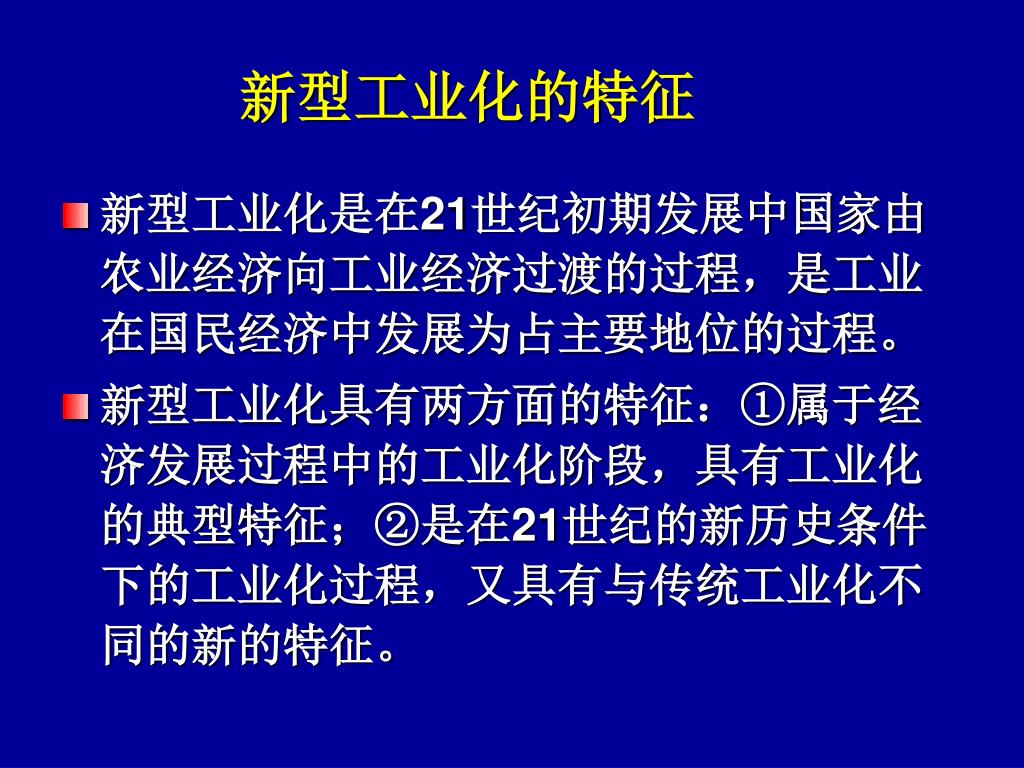 新型工业化的特征

新型工业化是在21世纪初期发展中国家由农业经济向工业经济过渡的过程，是工业在国民经济中发展为占主要地位的过程。

新型工业化具有两方面的特征：①属于经济发展过程中的工业化阶段，具有工业化的典型特征；②是在21世纪的新历史条件下的工业化过程，又具有与传统工业化不同的新的特征。